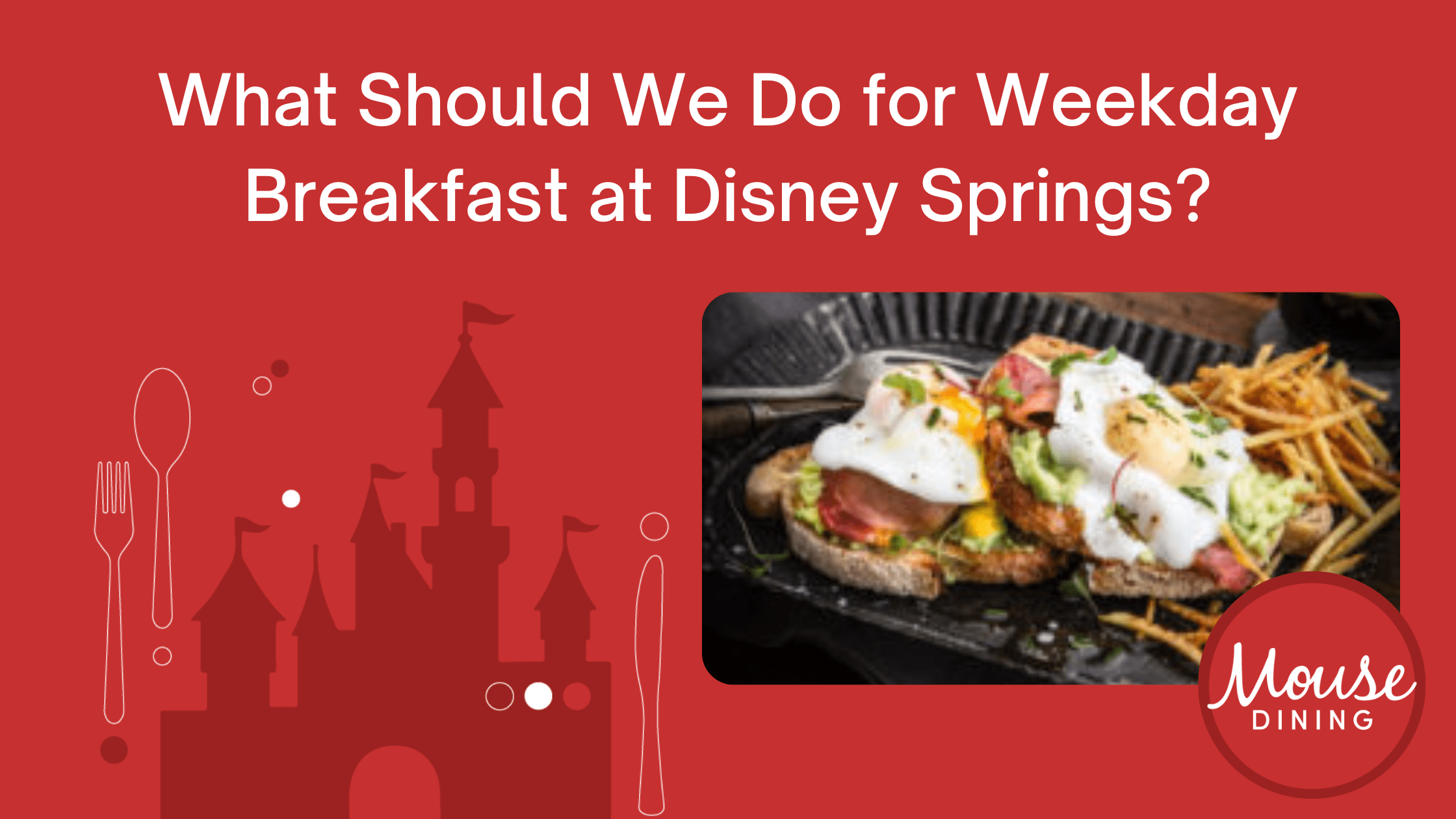 What Should We Do for Weekday Breakfast at Disney Springs?

Mouse
DINING